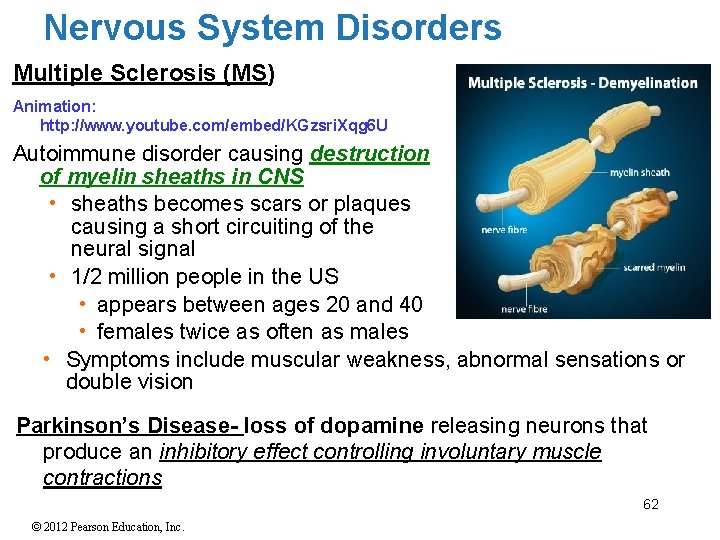 Nervous System Disorders

Multiple Sclerosis (MS)

Animation: http://www.youtube.com/embed/KGzsriXqg6U

Autoimmune disorder causing destruction of myelin sheaths in CNS

• sheaths becomes scars or plaques causing a short circuiting of the neural signal
• 1/2 million people in the US
• appears between ages 20 and 40
• females twice as often as males
• Symptoms include muscular weakness, abnormal sensations or double vision

Multiple Sclerosis - Demyelination

myelin sheath

nerve fibre

scarred myelin

nerve fibre

Parkinson's Disease- loss of dopamine releasing neurons that produce an inhibitory effect controlling involuntary muscle contractions

62

© 2012 Pearson Education, Inc.